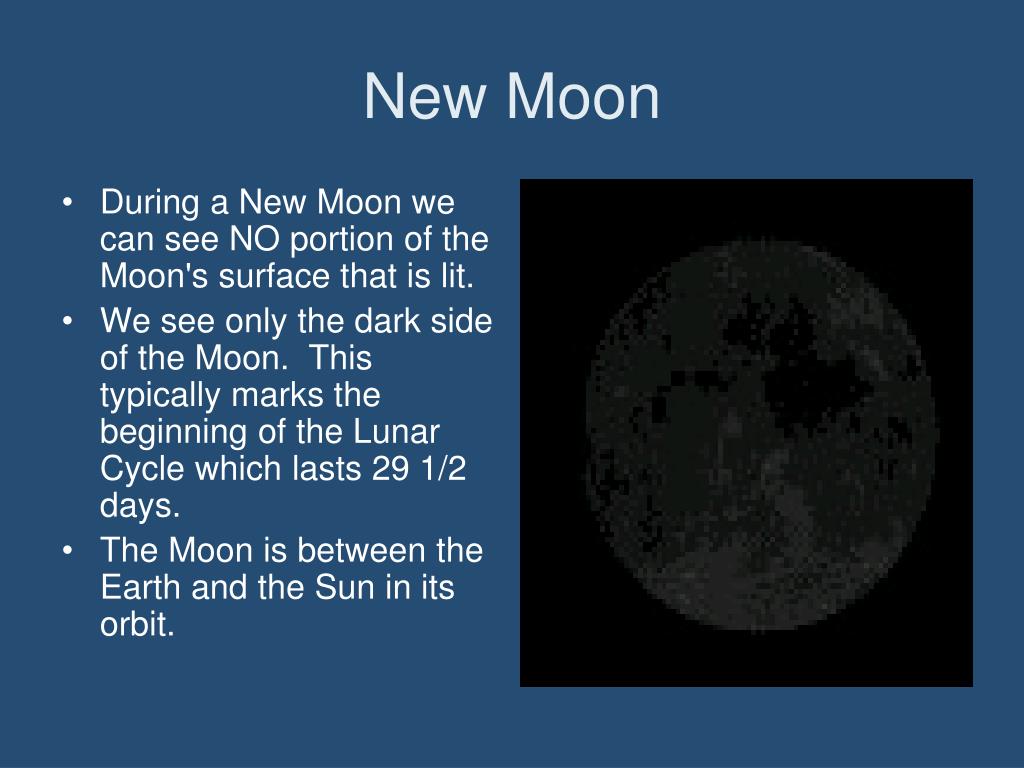 New Moon

• During a New Moon we can see NO portion of the Moon's surface that is lit.
• We see only the dark side of the Moon. This typically marks the beginning of the Lunar Cycle which lasts 29 1/2 days.
• The Moon is between the Earth and the Sun in its orbit.